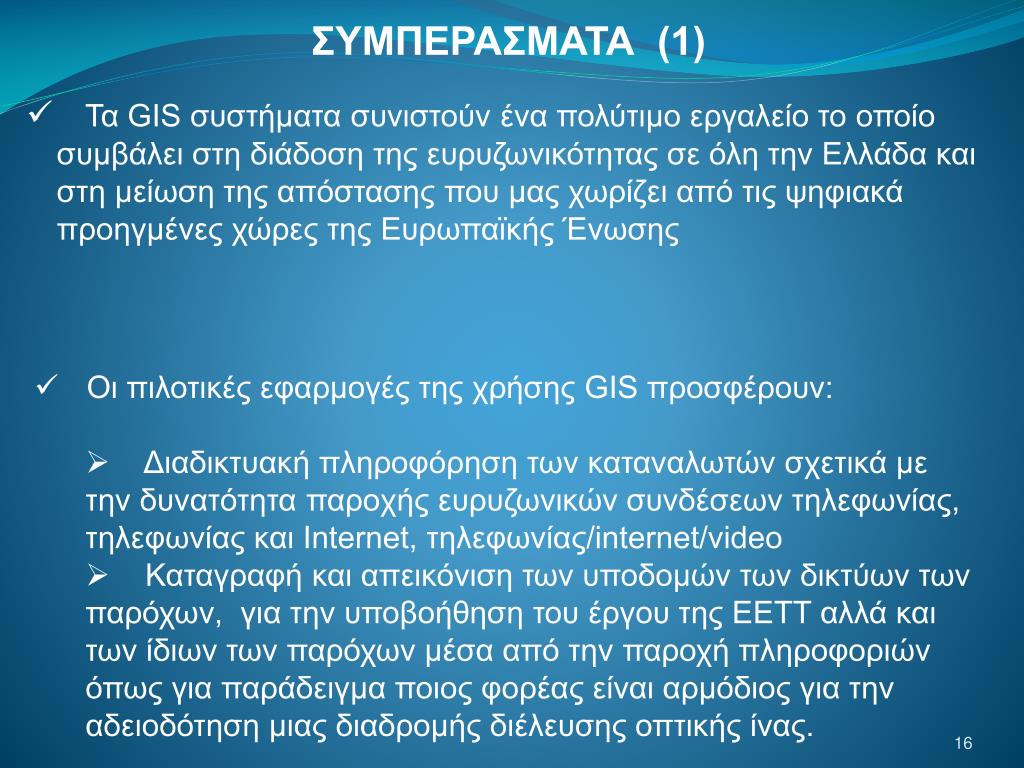 ΣΥΜΠΕΡΑΣΜΑΤΑ (1)

✓ Τα GIS συστήματα συνιστούν ένα πολύτιμο εργαλείο το οποίο συμβάλει στη διάδοση της ευρυζωνικότητας σε όλη την Ελλάδα και στη μείωση της απόστασης που μας χωρίζει από τις ψηφιακά προηγμένες χώρες της Ευρωπαϊκής Ένωσης

✓ Οι πιλοτικές εφαρμογές της χρήσης GIS προσφέρουν:

➢ Διαδικτυακή πληροφόρηση των καταναλωτών σχετικά με την δυνατότητα παροχής ευρυζωνικών συνδέσεων τηλεφωνίας, τηλεφωνίας και Internet, τηλεφωνίας/internet/video
➢ Καταγραφή και απεικόνιση των υποδομών των δικτύων των παρόχων, για την υποβοήθηση του έργου της ΕΕΤΤ αλλά και των ίδιων των παρόχων μέσα από την παροχή πληροφοριών όπως για παράδειγμα ποιος φορέας είναι αρμόδιος για την αδειοδότηση μιας διαδρομής διέλευσης οπτικής ίνας.

16